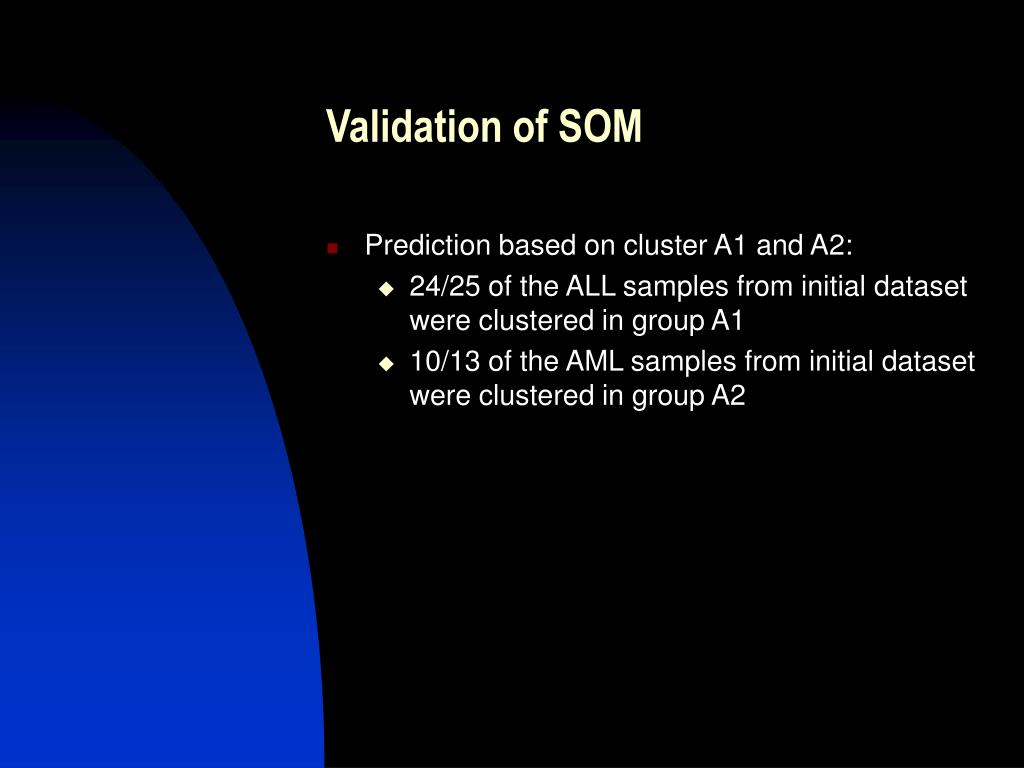 Validation of SOM

Prediction based on cluster A1 and A2:

24/25 of the ALL samples from initial dataset were clustered in group A1

10/13 of the AML samples from initial dataset were clustered in group A2